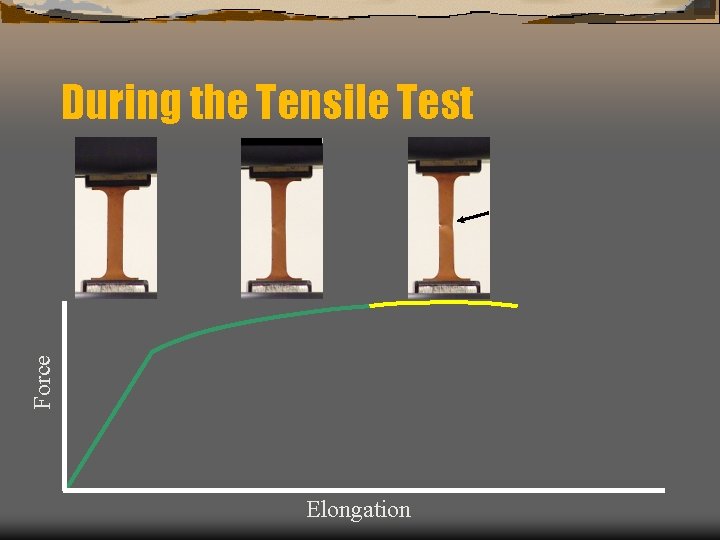 During the Tensile Test

Force

Elongation